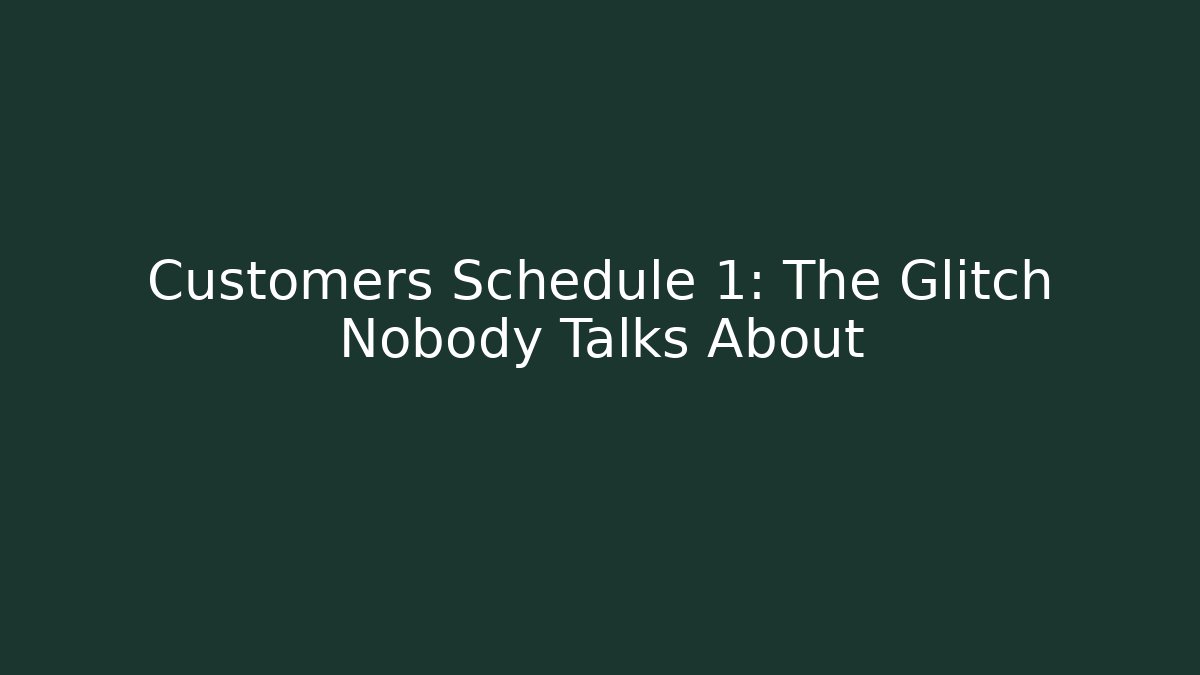 Customers Schedule 1: The Glitch Nobody Talks About